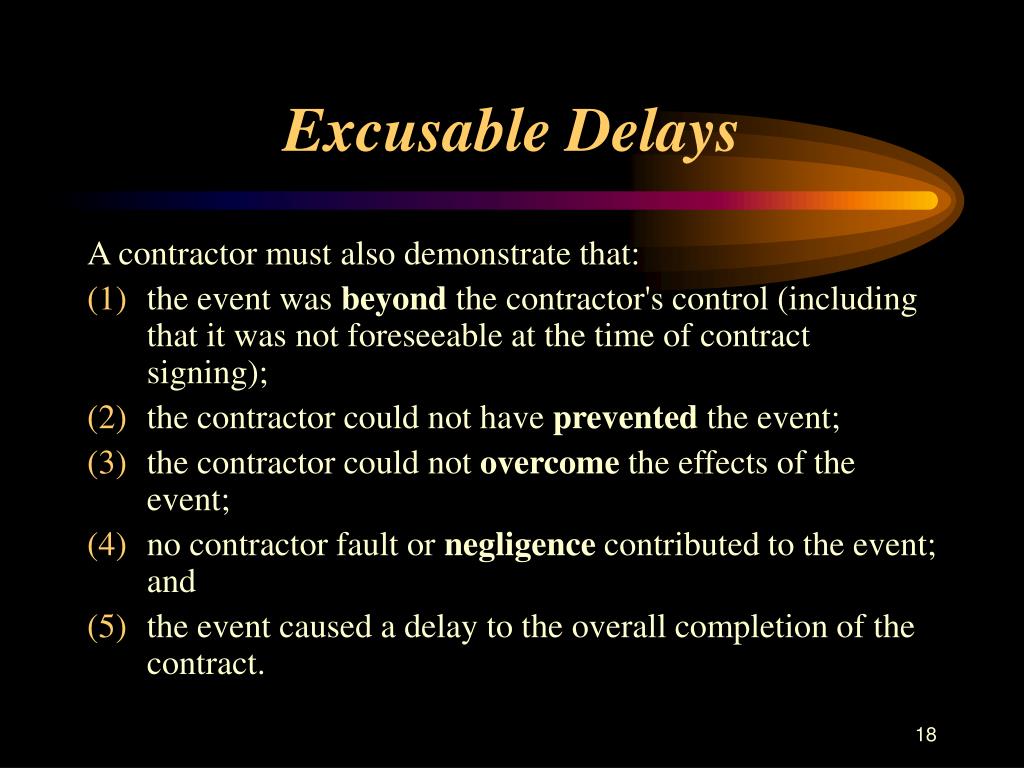 Excusable Delays

A contractor must also demonstrate that:

(1) the event was beyond the contractor's control (including that it was not foreseeable at the time of contract signing);

(2) the contractor could not have prevented the event;

(3) the contractor could not overcome the effects of the event;

(4) no contractor fault or negligence contributed to the event; and

(5) the event caused a delay to the overall completion of the contract.

18